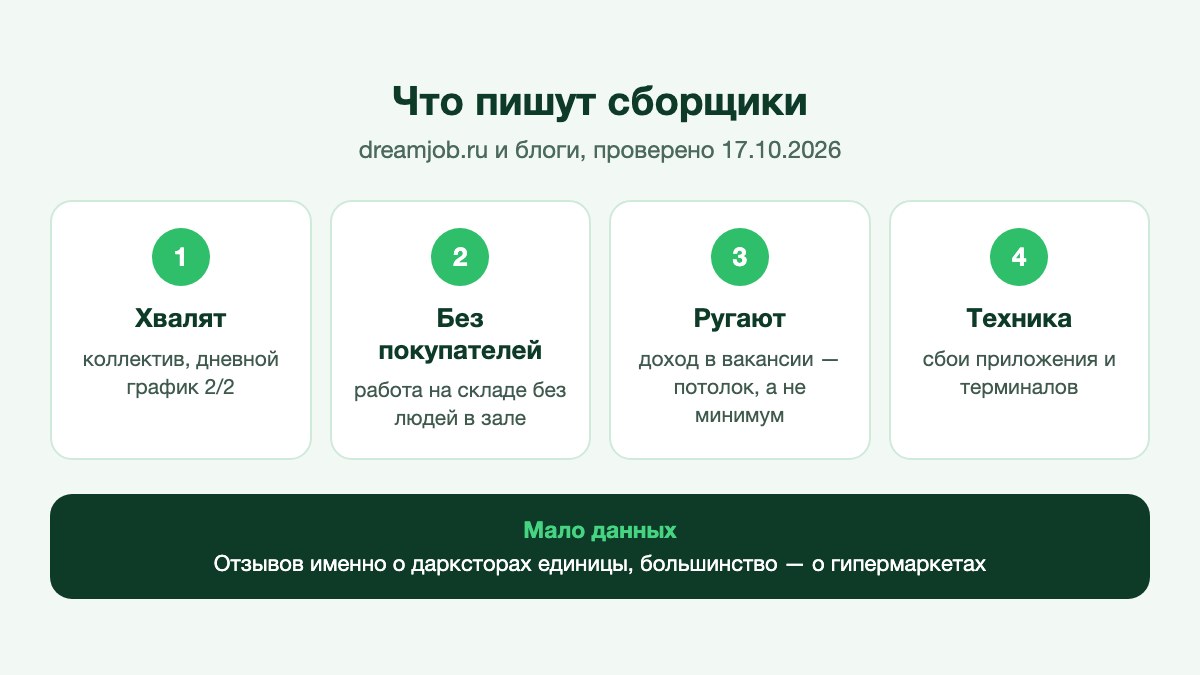 Что пишут сборщики

dreamjob.ru и блоги, проверено 17.10.2026

1

Хвалят

коллектив, дневной график 2/2

2

Без покупателей

работа на складе без людей в зале

3

Ругают

доход в вакансии — потолок, а не минимум

4

Техника

сбои приложения и терминалов

Мало данных

Отзывов именно о дарксторах единицы, большинство — о гипермаркетах